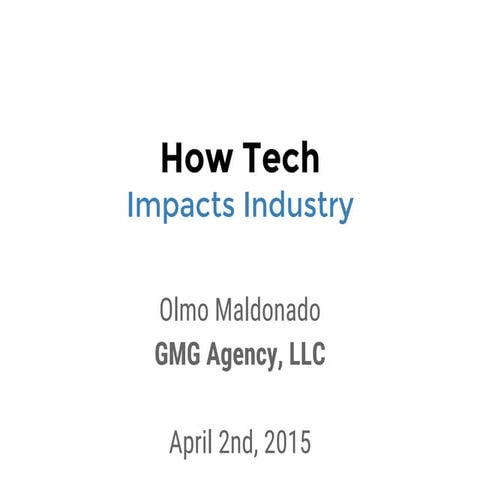 How Tech
Impacts Industry

Olmo Maldonado
GMG Agency, LLC

April 2nd, 2015